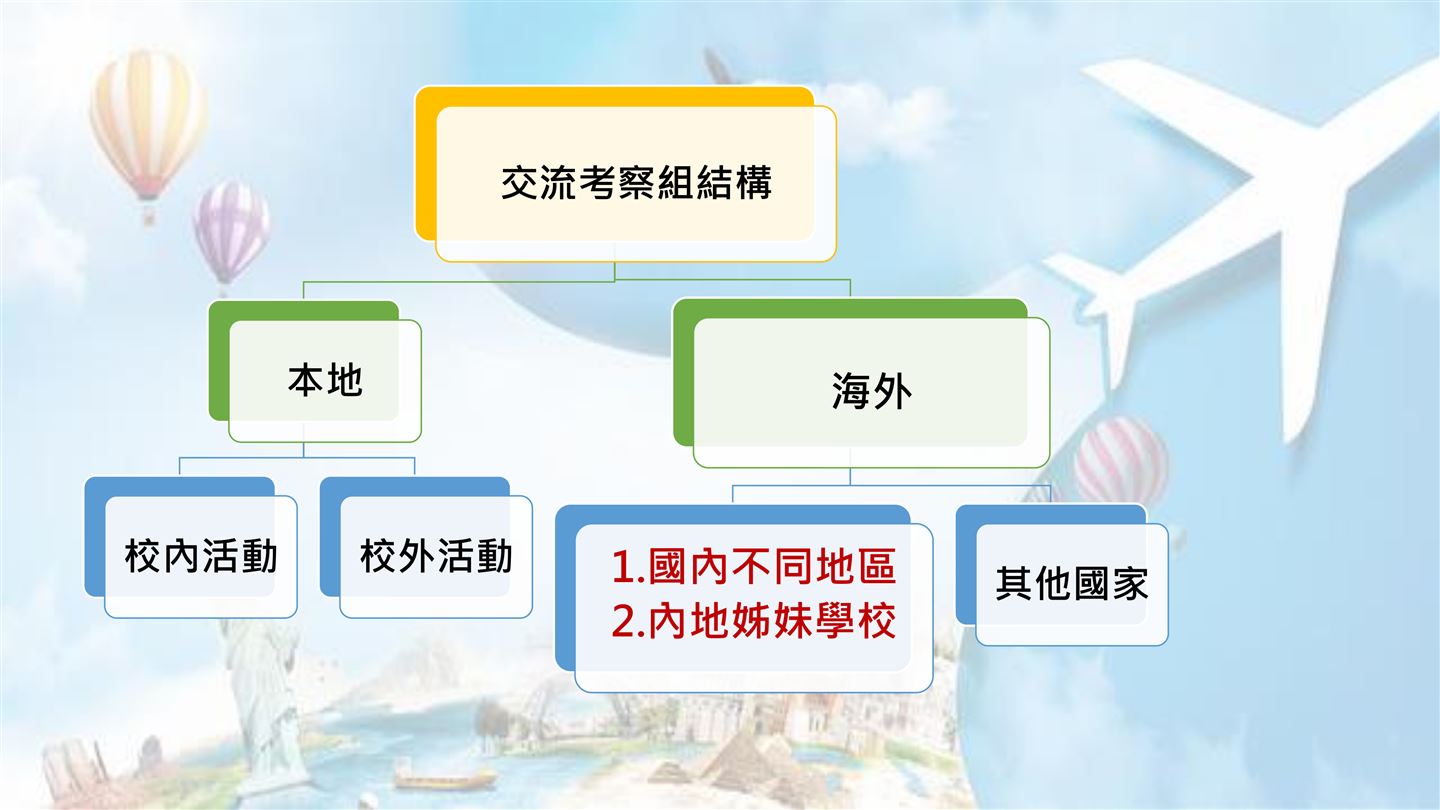 交流考察組結構

本地

海外

校內活動

校外活動

1.國內不同地區
2.內地姊妹學校

其他國家